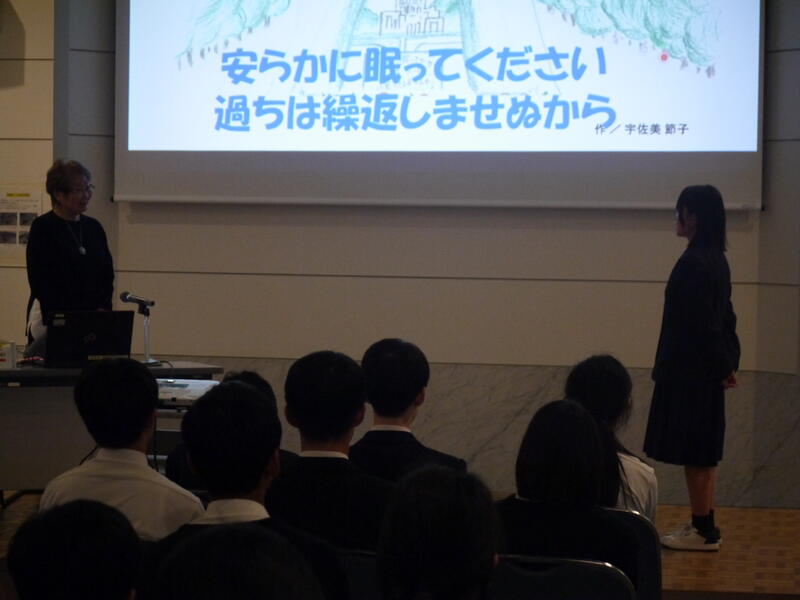 安らかに眠ってください
過ちは繰返しませぬから
作／宇佐美 節子